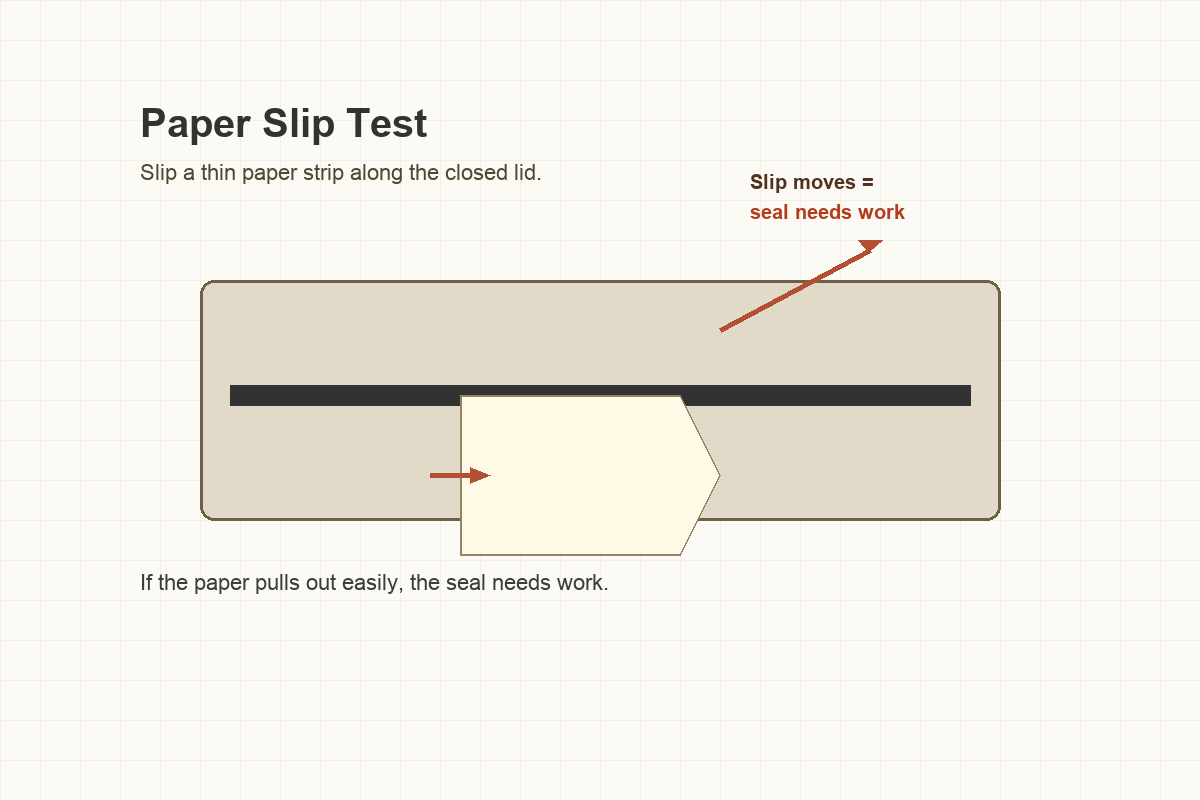 Paper Slip Test

Slip a thin paper strip along the closed lid.

Slip moves =
seal needs work

If the paper pulls out easily, the seal needs work.